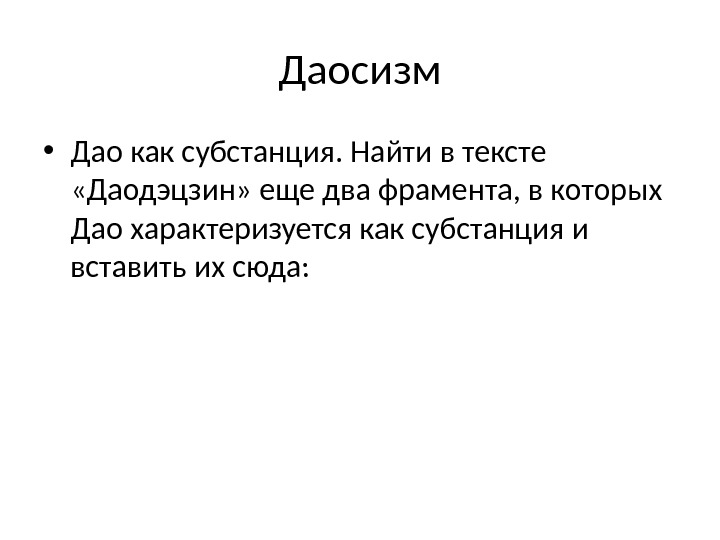 Даосизм

• Дао как субстанция. Найти в тексте «Даодэцзин» еще два фрамента, в которых Дао характеризуется как субстанция и вставить их сюда: